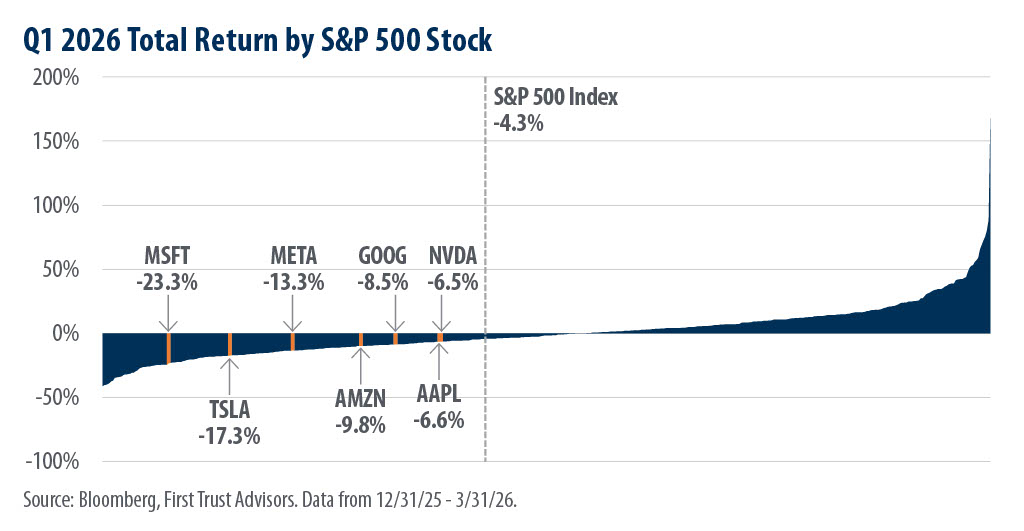 Q1 2026 Total Return by S&P 500 Stock

200%
150%
100%
50%
0%
-50%
-100%

S&P 500 Index
-4.3%

MSFT
-23.3%

META
-13.3%

GOOG
-8.5%

NVDA
-6.5%

TSLA
-17.3%

AMZN
-9.8%

AAPL
-6.6%

Source: Bloomberg, First Trust Advisors. Data from 12/31/25 - 3/31/26.